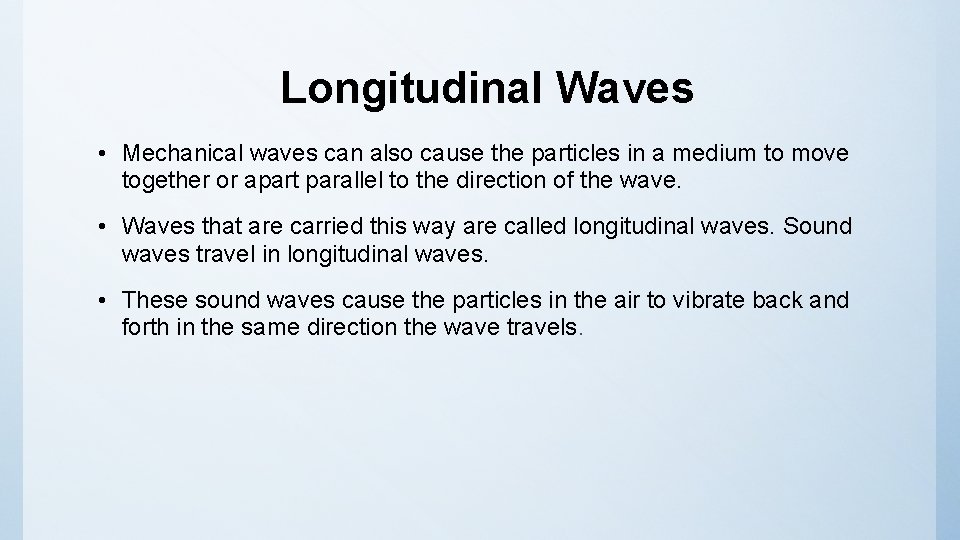 Longitudinal Waves

• Mechanical waves can also cause the particles in a medium to move together or apart parallel to the direction of the wave.

• Waves that are carried this way are called longitudinal waves. Sound waves travel in longitudinal waves.

• These sound waves cause the particles in the air to vibrate back and forth in the same direction the wave travels.